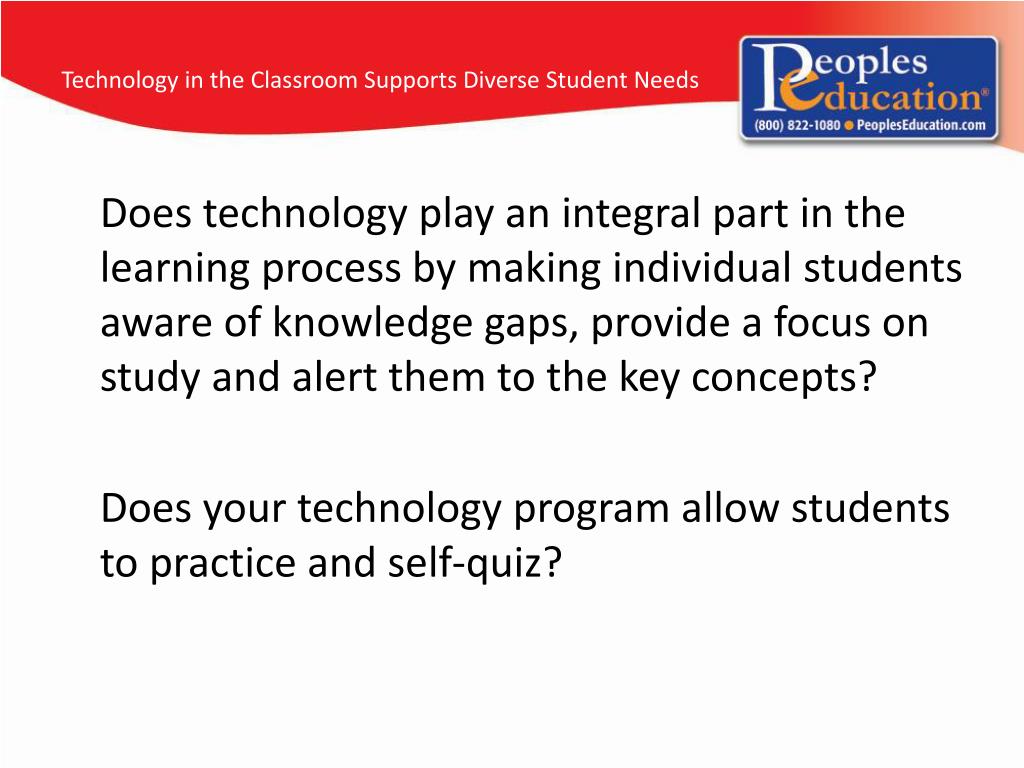 Technology in the Classroom Supports Diverse Student Needs

Peoples Education®
(800) 822-1080 ● PeoplesEducation.com

Does technology play an integral part in the learning process by making individual students aware of knowledge gaps, provide a focus on study and alert them to the key concepts?

Does your technology program allow students to practice and self-quiz?